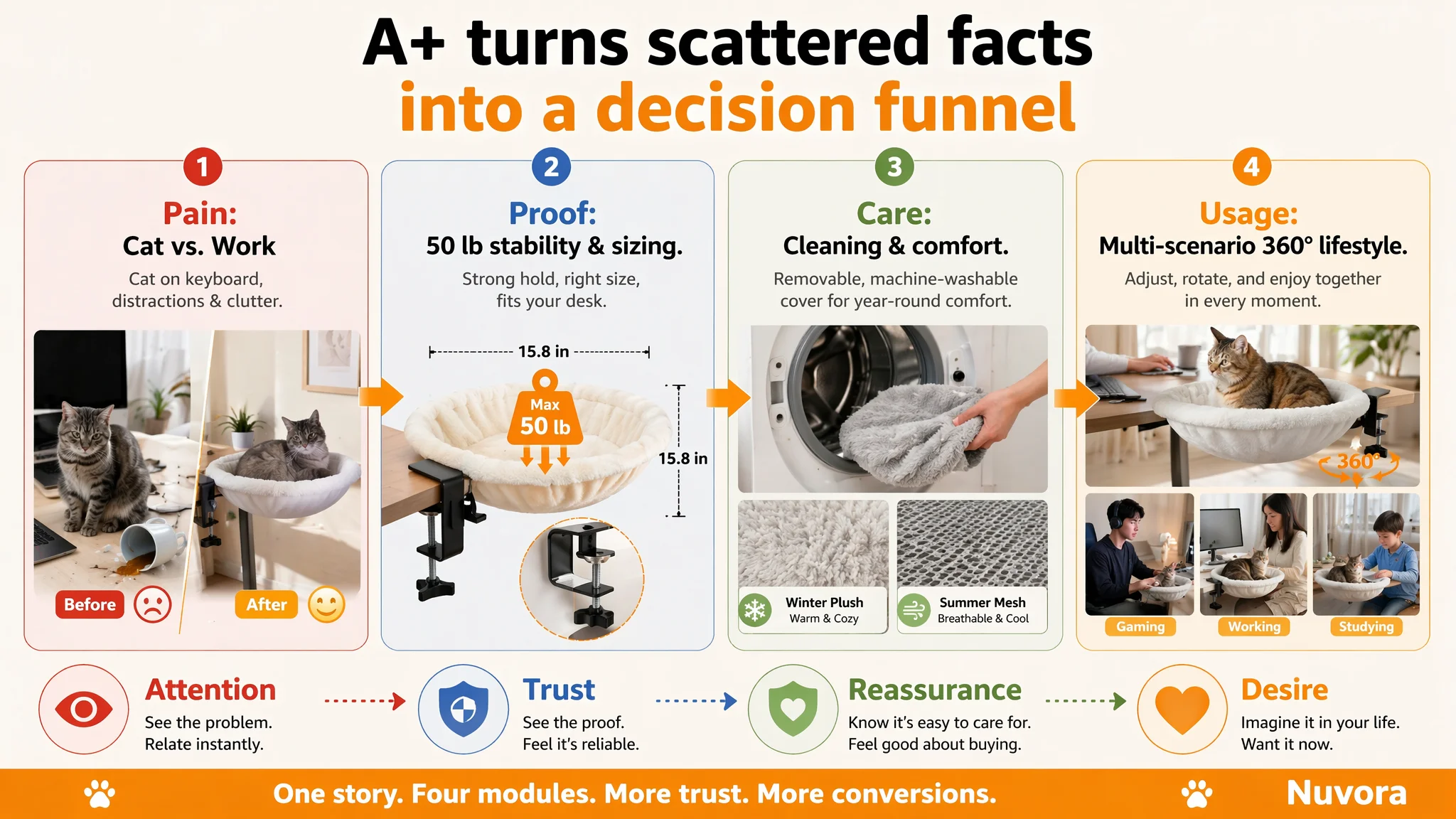 A+ turns scattered facts
into a decision funnel

1
Pain:
Cat vs. Work
Cat on keyboard, distractions & clutter.
Before
After

2
Proof:
50 lb stability & sizing.
Strong hold, right size, fits your desk.
15.8 in
Max
50 lb
15.8 in

3
Care:
Cleaning & comfort.
Removable, machine-washable cover for year-round comfort.
Winter Plush
Warm & Cozy
Summer Mesh
Breathable & Cool

4
Usage:
Multi-scenario 360° lifestyle.
Adjust, rotate, and enjoy together in every moment.
360°
Gaming
Working
Studying

Attention
See the problem.
Relate instantly.

Trust
See the proof.
Feel it's reliable.

Reassurance
Know it's easy to care for.
Feel good about buying.

Desire
Imagine it in your life.
Want it now.

One story. Four modules. More trust. More conversions.
Nuvora